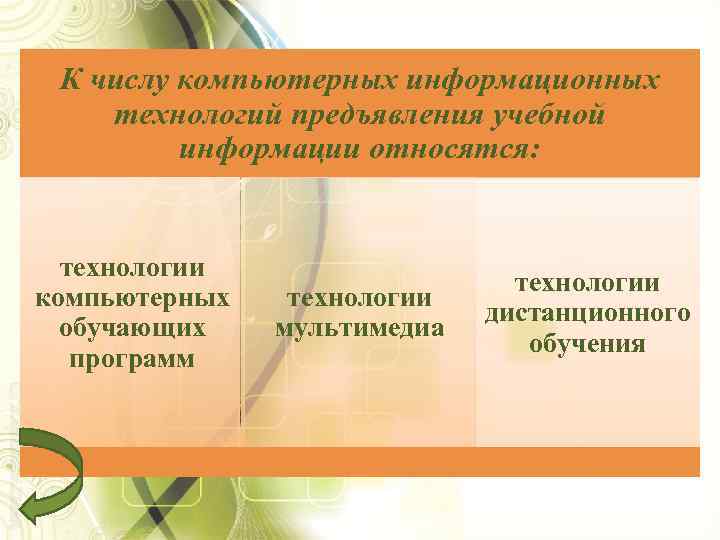 К числу компьютерных информационных технологий предъявления учебной информации относятся:

технологии компьютерных обучающих программ

технологии мультимедиа

технологии дистанционного обучения